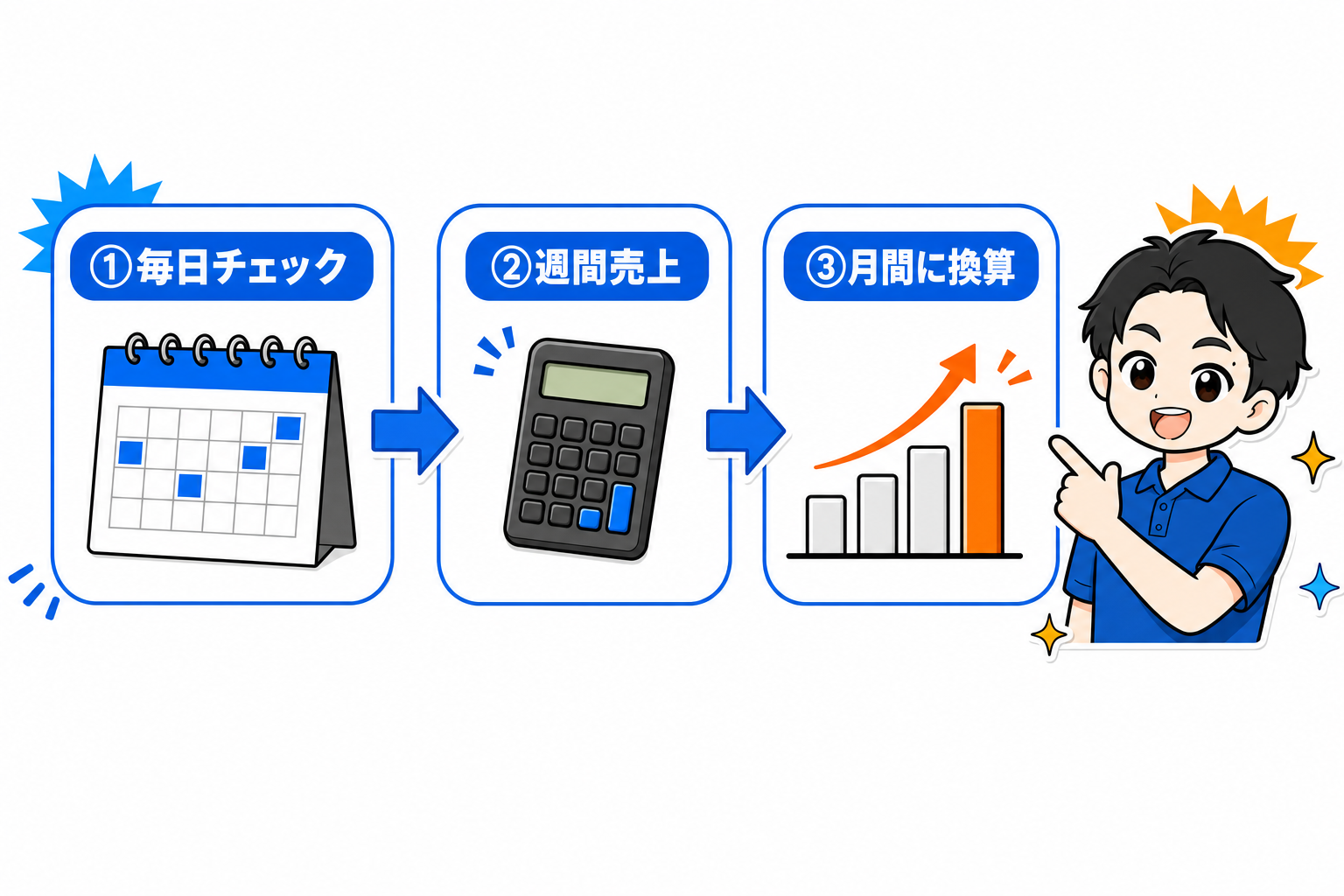 ①毎日チェック

②週間売上

③月間に換算